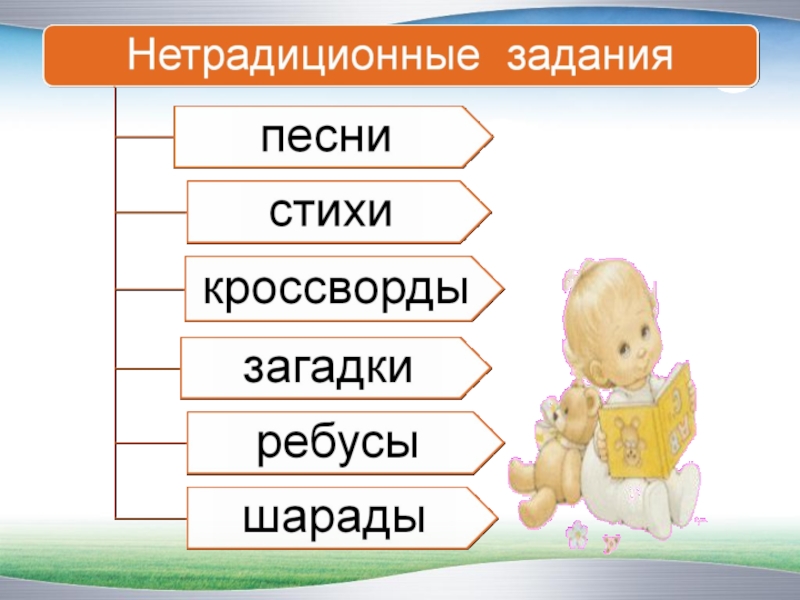 Нетрадиционные задания

песни

стихи

кроссворды

загадки

ребусы

шарады